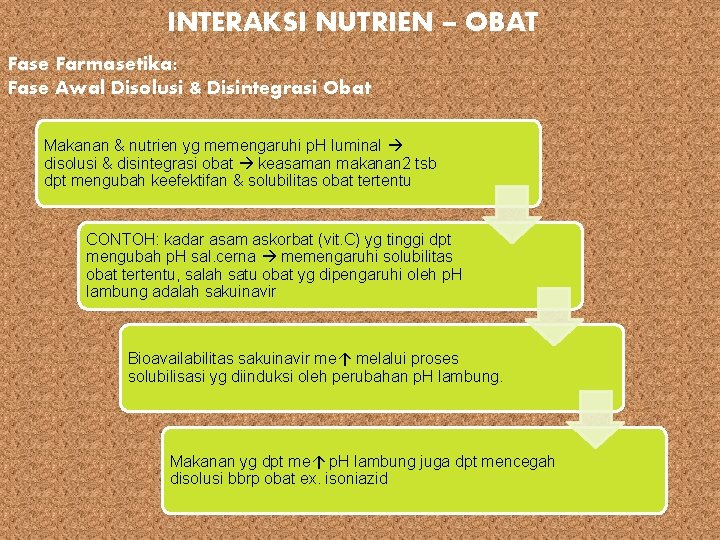 INTERAKSI NUTRIEN – OBAT

Fase Farmasetika:
Fase Awal Disolusi & Disintegrasi Obat

Makanan & nutrien yg memengaruhi pH luminal → disolusi & disintegrasi obat → keasaman makanan2 tsb dpt mengubah keefektifan & solubilitas obat tertentu

CONTOH: kadar asam askorbat (vit.C) yg tinggi dpt mengubah pH sal.cerna → memengaruhi solubilitas obat tertentu, salah satu obat yg dipengaruhi oleh pH lambung adalah sakuinavir

Bioavailabilitas sakuinavir me↑ melalui proses solubilisasi yg diinduksi oleh perubahan pH lambung.

Makanan yg dpt me↑ pH lambung juga dpt mencegah disolusi bbrp obat ex. isoniazid